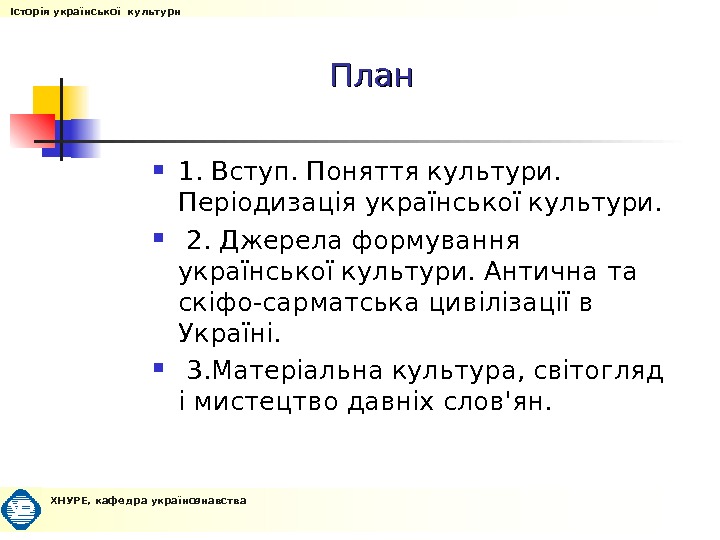 Історія української культури

План

1. Вступ. Поняття культури. Періодизація української культури.

2. Джерела формування української культури. Антична та скіфо-сарматська цивілізації в Україні.

3.Матеріальна культура, світогляд і мистецтво давніх слов'ян.

ХНУРЕ, кафедра українознавства